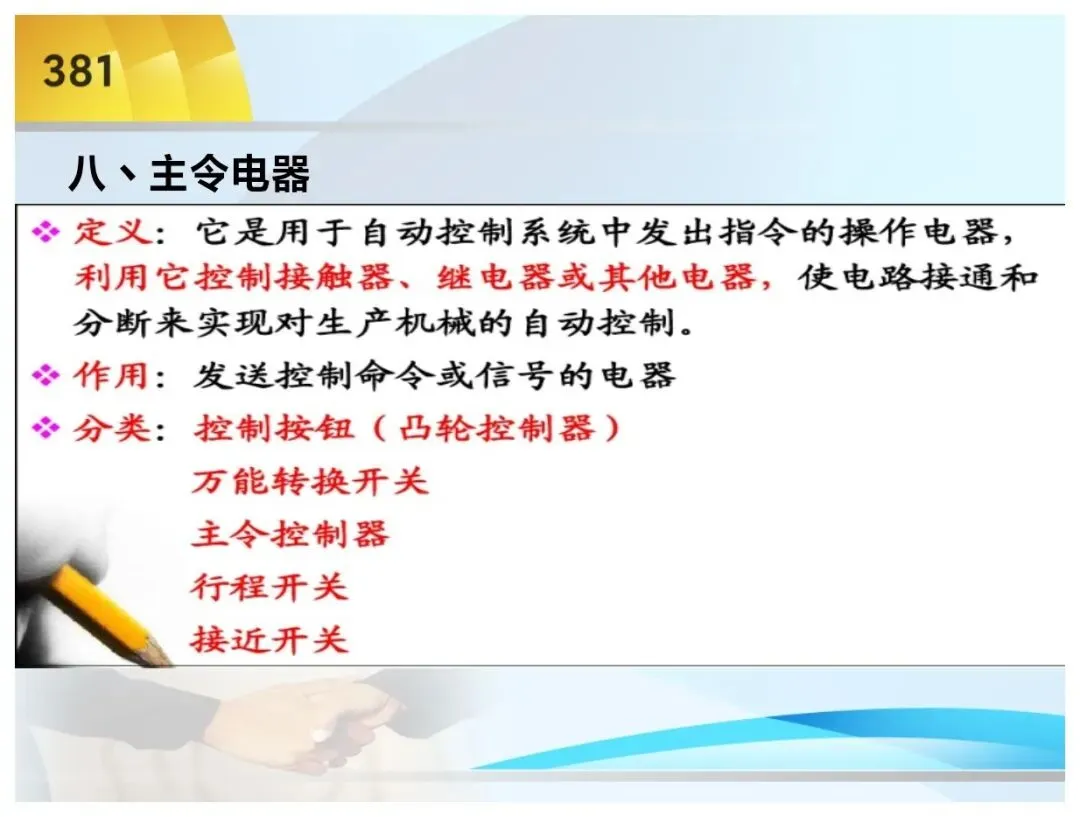 381

八、主令电器

❖ 定义：它是用于自动控制系统中发出指令的操作电器，利用它控制接触器、继电器或其他电器，使电路接通和分断来实现对生产机械的自动控制。

❖ 作用：发送控制命令或信号的电器

❖ 分类：控制按钮（凸轮控制器）
万能转换开关
主令控制器
行程开关
接近开关